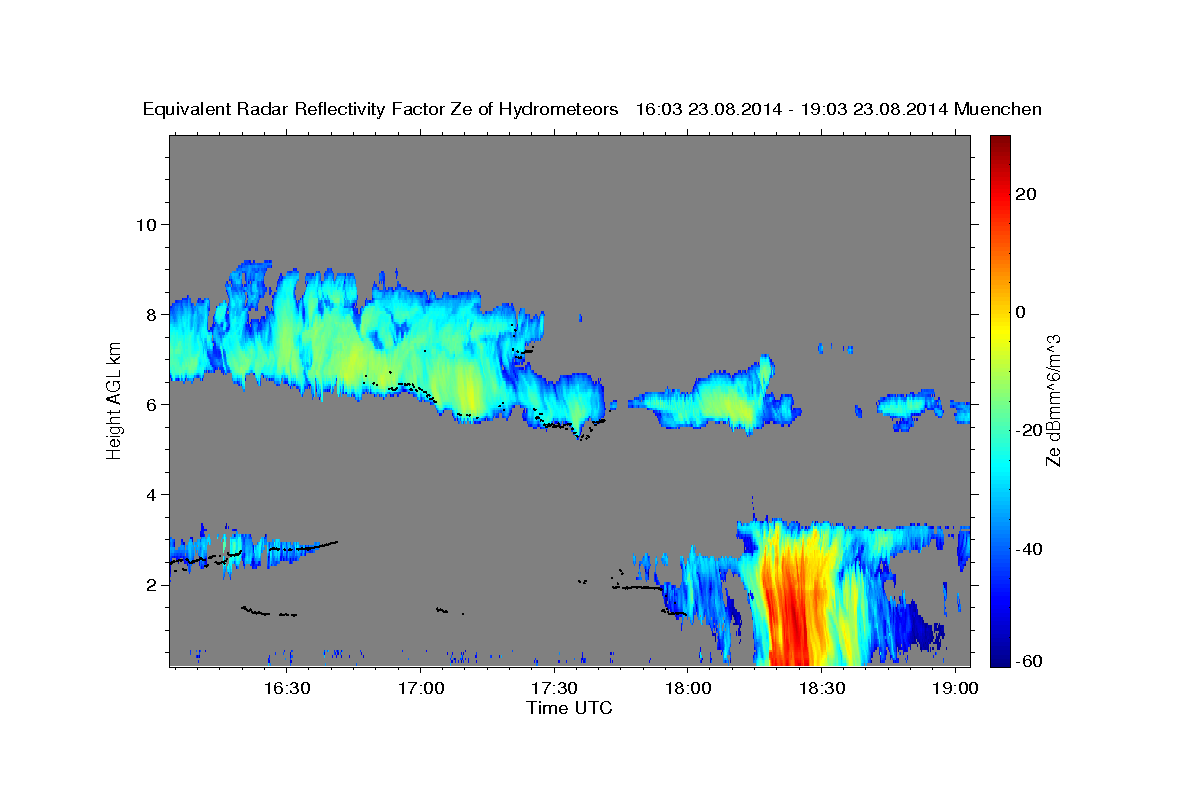 Equivalent Radar Reflectivity Factor Ze of Hydrometeors 16:03 23.08.2014 - 19:03 23.08.2014 Muenchen

Height AGL km

10
8
6
4
2

16:30
17:00
17:30
18:00
18:30
19:00
Time UTC

20
0
-20
-40
-60
Ze dBmm^6/m^3